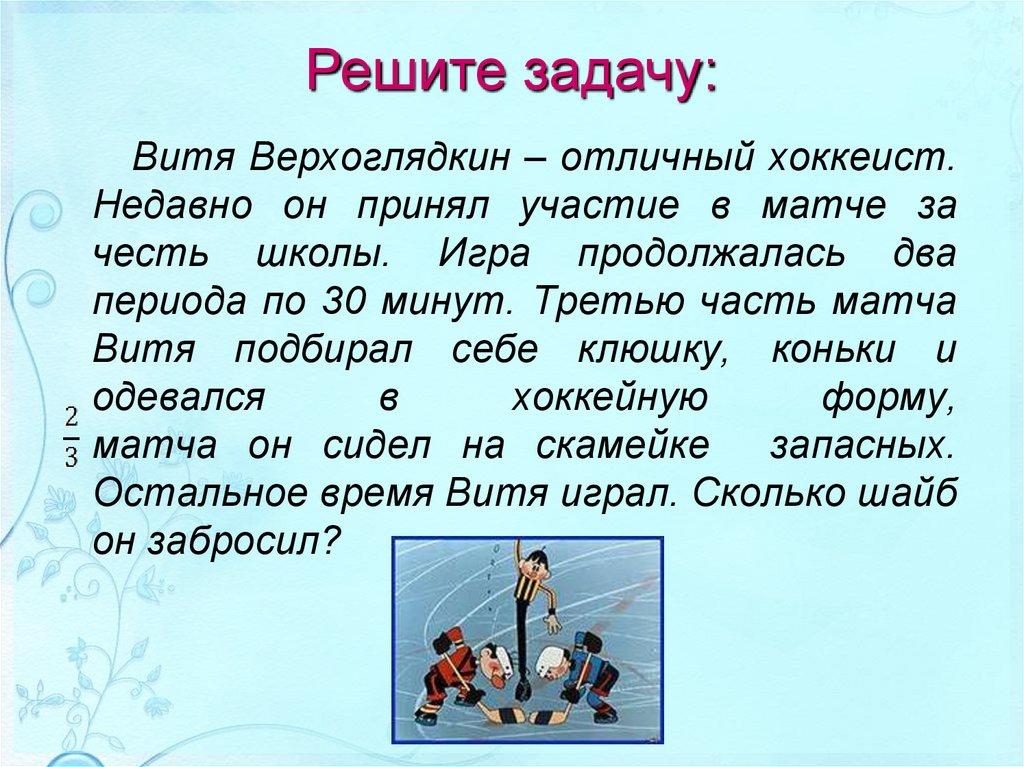 Решите задачу:

Витя Верхоглядкин – отличный хоккеист. Недавно он принял участие в матче за честь школы. Игра продолжалась два периода по 30 минут. Третью часть матча Витя подбирал себе клюшку, коньки и одевался в хоккейную форму, $\frac{2}{3}$ матча он сидел на скамейке запасных. Остальное время Витя играл. Сколько шайб он забросил?